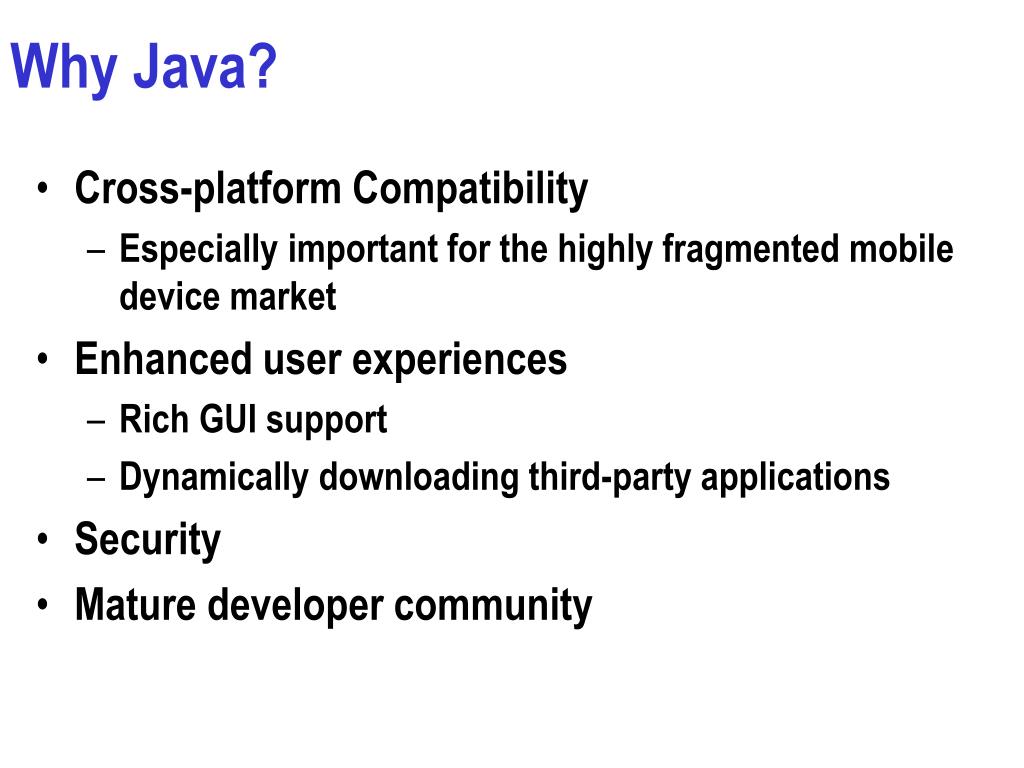 Why Java?

• Cross-platform Compatibility
  – Especially important for the highly fragmented mobile device market
• Enhanced user experiences
  – Rich GUI support
  – Dynamically downloading third-party applications
• Security
• Mature developer community